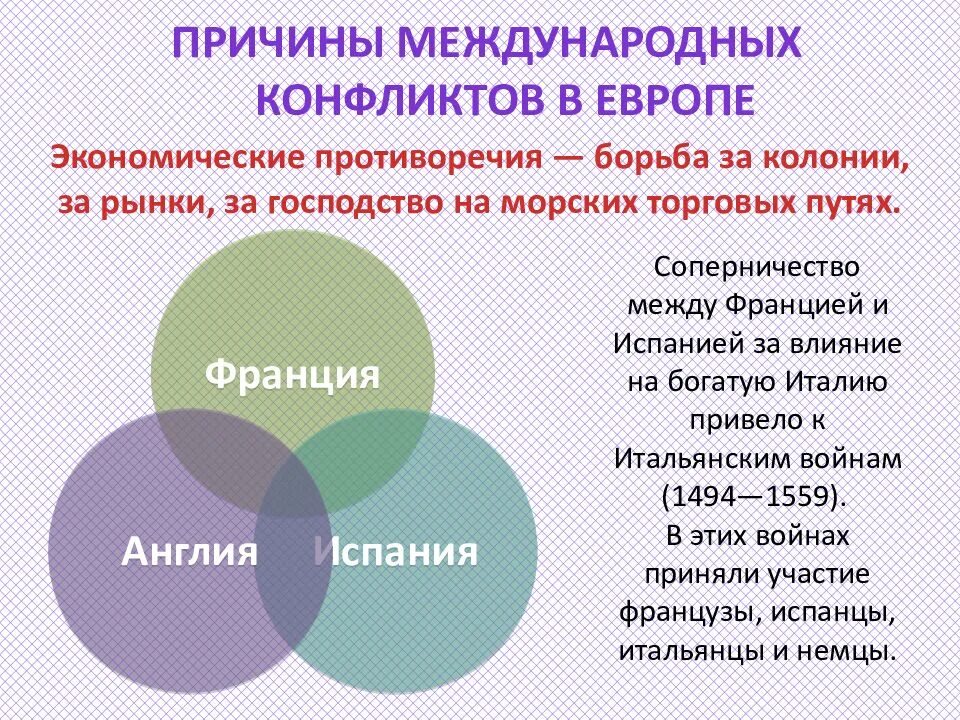 ПРИЧИНЫ МЕЖДУНАРОДНЫХ КОНФЛИКТОВ В ЕВРОПЕ

Экономические противоречия — борьба за колонии, за рынки, за господство на морских торговых путях.

Франция

Англия

Испания

Соперничество между Францией и Испанией за влияние на богатую Италию привело к Итальянским войнам (1494—1559). В этих войнах приняли участие французы, испанцы, итальянцы и немцы.